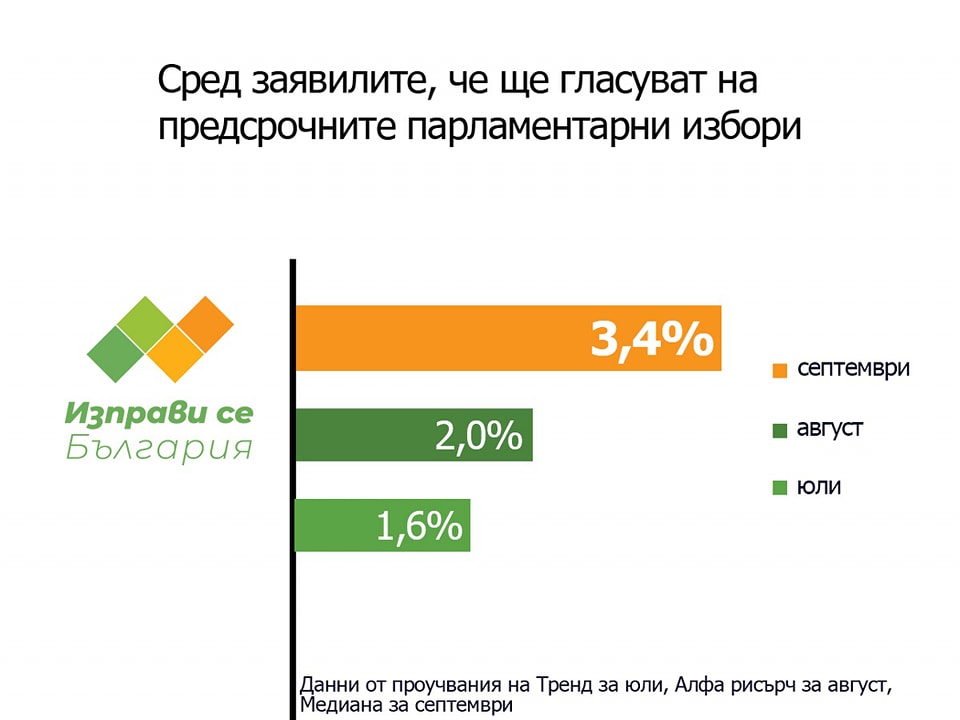 Сред заявилите, че ще гласуват на предсрочните парламентарни избори

Изправи се
България

3,4%

2,0%

1,6%

септември

август

юли

Данни от проучвания на Тренд за юли, Алфа рисърч за август, Медиана за септември